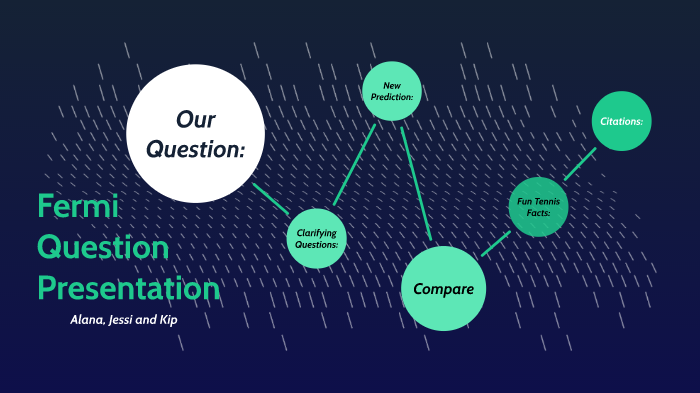 Fermi Question Presentation

Alana, Jessi and Kip

Our Question:

Clarifying Questions:

New Prediction:

Compare

Fun Tennis Facts:

Citations: